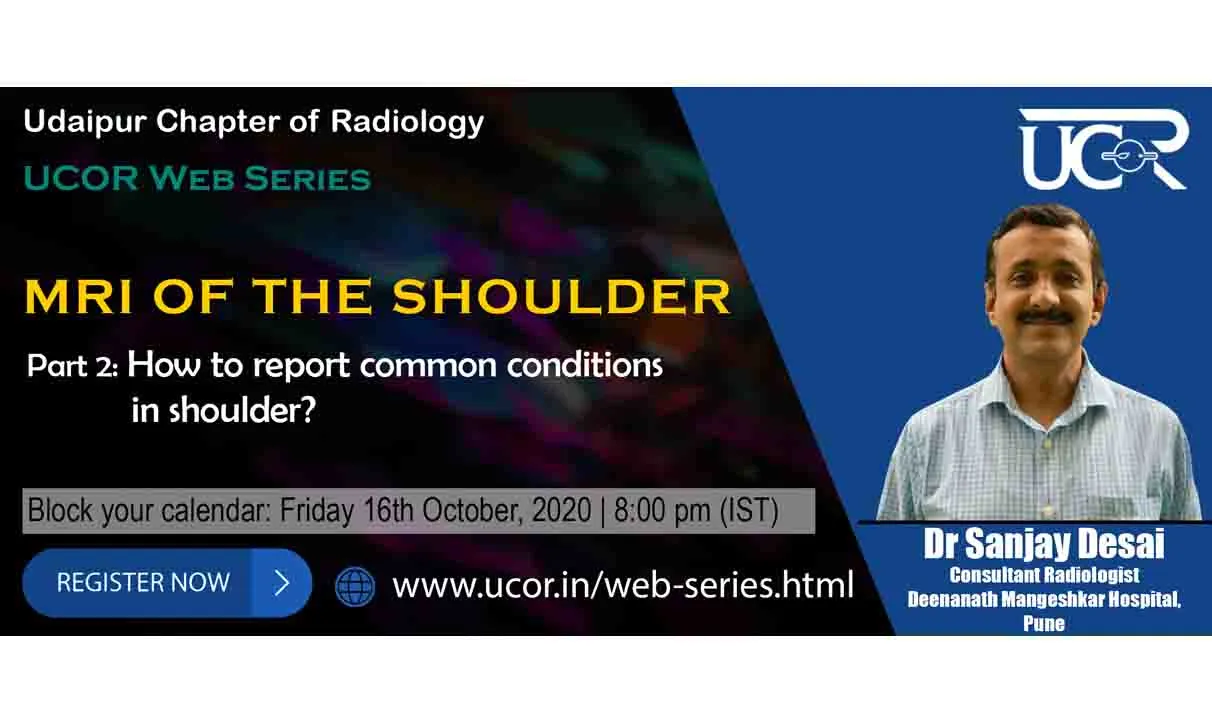 Udaipur Chapter of Radiology

UCOR Web Series

UCOR

MRI OF THE SHOULDER

Part 2: How to report common conditions in shoulder?

Block your calendar: Friday 16th October, 2020 | 8:00 pm (IST)

REGISTER NOW

www.ucor.in/web-series.html

Dr Sanjay Desai
Consultant Radiologist
Deenanath Mangeshkar Hospital, Pune